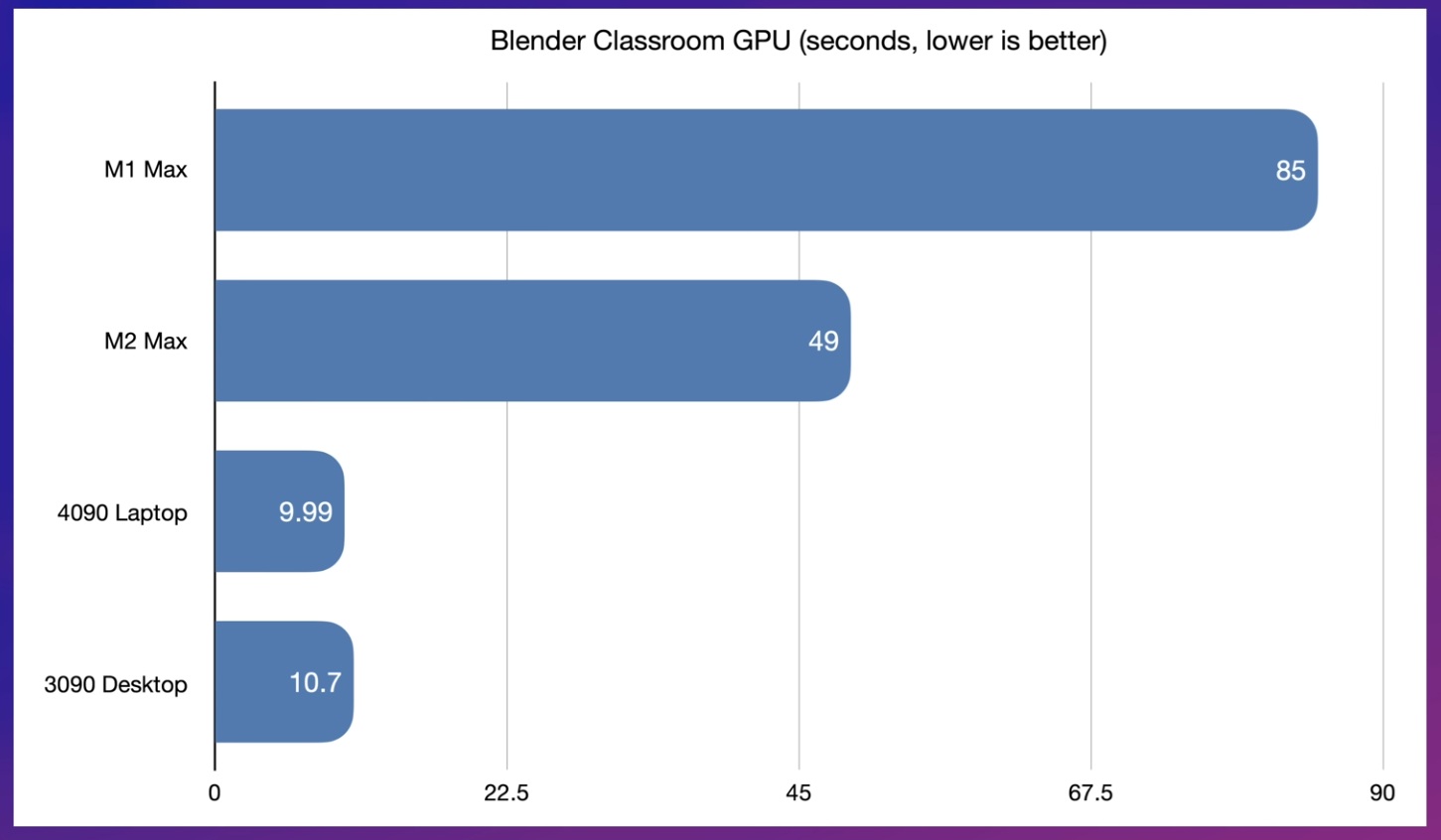 Blender Classroom GPU (seconds, lower is better)

M1 Max
85

M2 Max
49

4090 Laptop
9.99

3090 Desktop
10.7

0
22.5
45
67.5
90